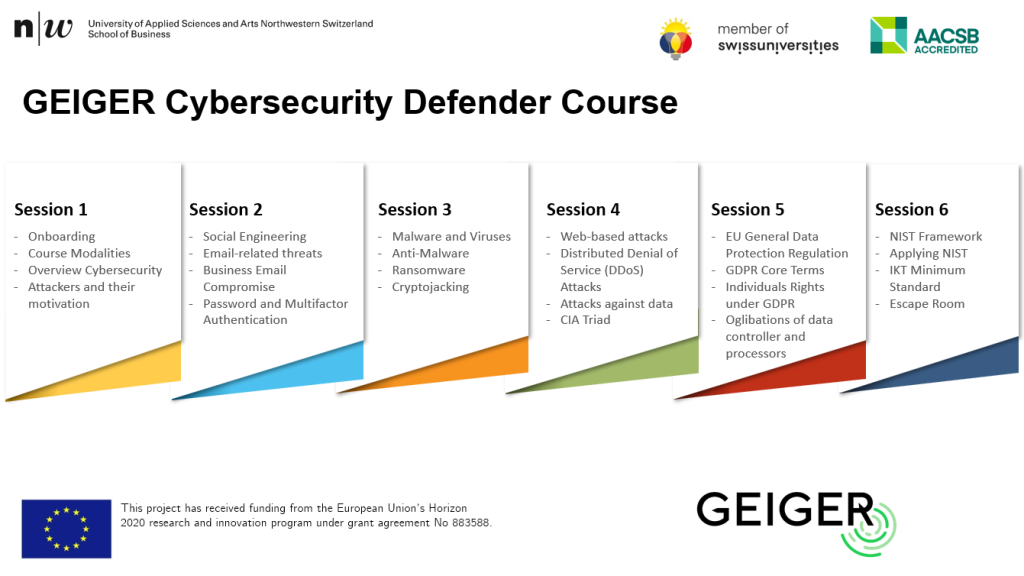 n|w University of Applied Sciences and Arts Northwestern Switzerland
School of Business

member of
swissuniversities

AACSB ACCREDITED

GEIGER Cybersecurity Defender Course

Session 1
- Onboarding
- Course Modalities
- Overview Cybersecurity
- Attackers and their motivation

Session 2
- Social Engineering
- Email-related threats
- Business Email Compromise
- Password and Multifactor Authentication

Session 3
- Malware and Viruses
- Anti-Malware
- Ransomware
- Cryptojacking

Session 4
- Web-based attacks
- Distributed Denial of Service (DDoS) Attacks
- Attacks against data
- CIA Triad

Session 5
- EU General Data Protection Regulation
- GDPR Core Terms
- Individuals Rights under GDPR
- Oglibations of data controller and processors

Session 6
- NIST Framework
- Applying NIST
- IKT Minimum Standard
- Escape Room

This project has received funding from the European Union's Horizon 2020 research and innovation program under grant agreement No 883588.

GEIGER